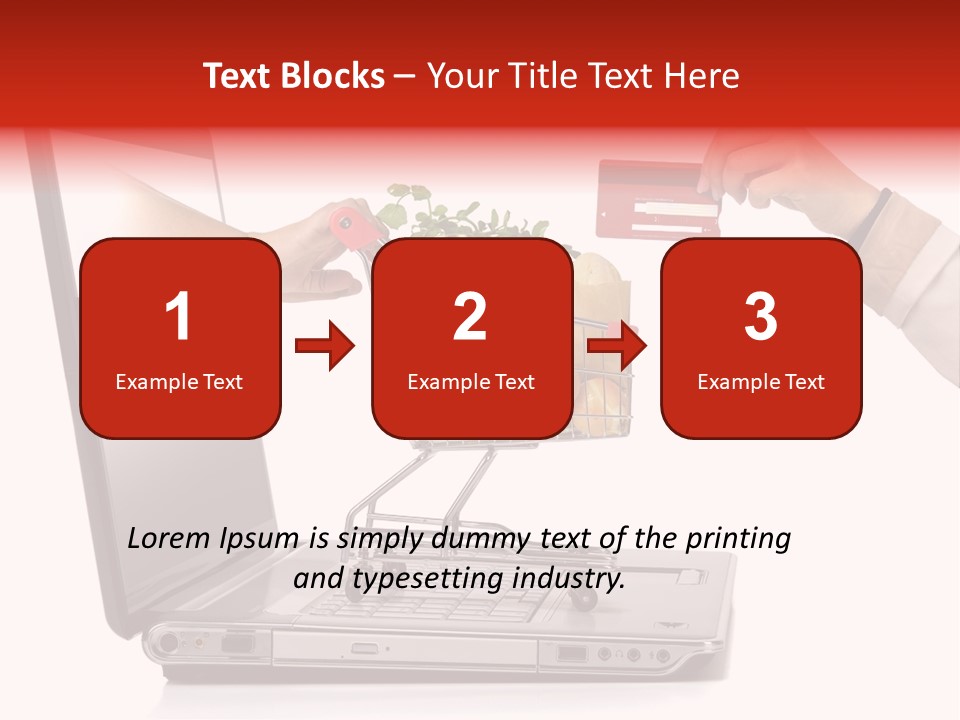 Text Blocks – Your Title Text Here

1
Example Text

2
Example Text

3
Example Text

Lorem Ipsum is simply dummy text of the printing and typesetting industry.